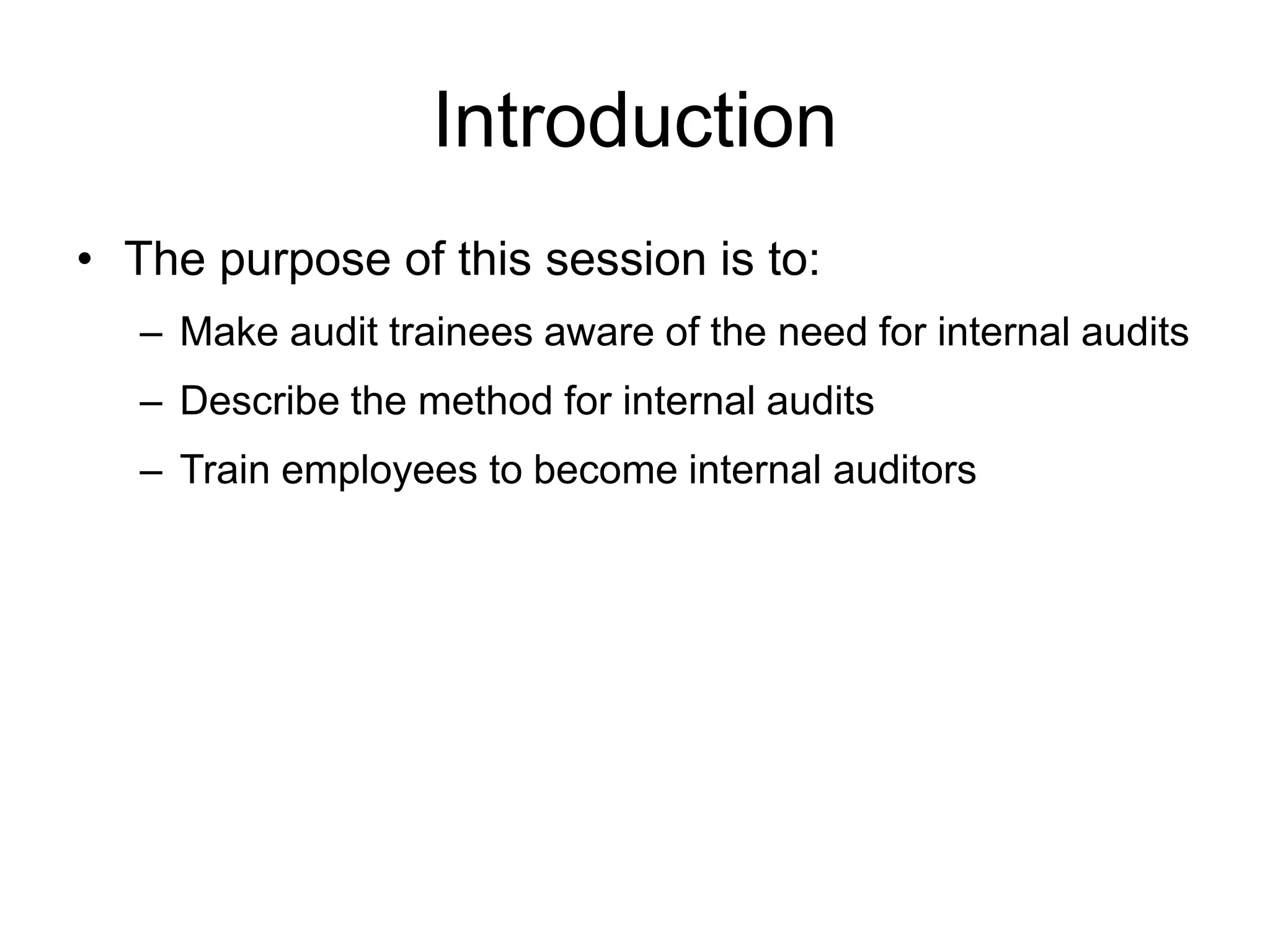 Introduction

• The purpose of this session is to:

– Make audit trainees aware of the need for internal audits

– Describe the method for internal audits

– Train employees to become internal auditors